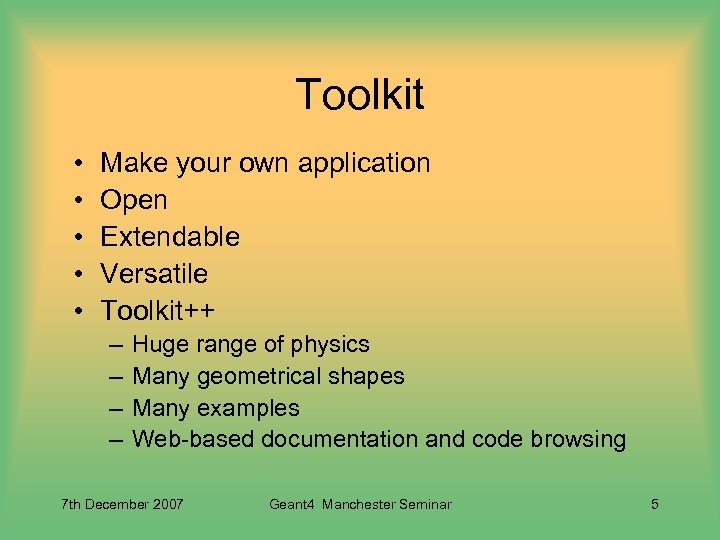 Toolkit

• Make your own application
• Open
• Extendable
• Versatile
• Toolkit++
– Huge range of physics
– Many geometrical shapes
– Many examples
– Web-based documentation and code browsing

7th December 2007 Geant4 Manchester Seminar 5